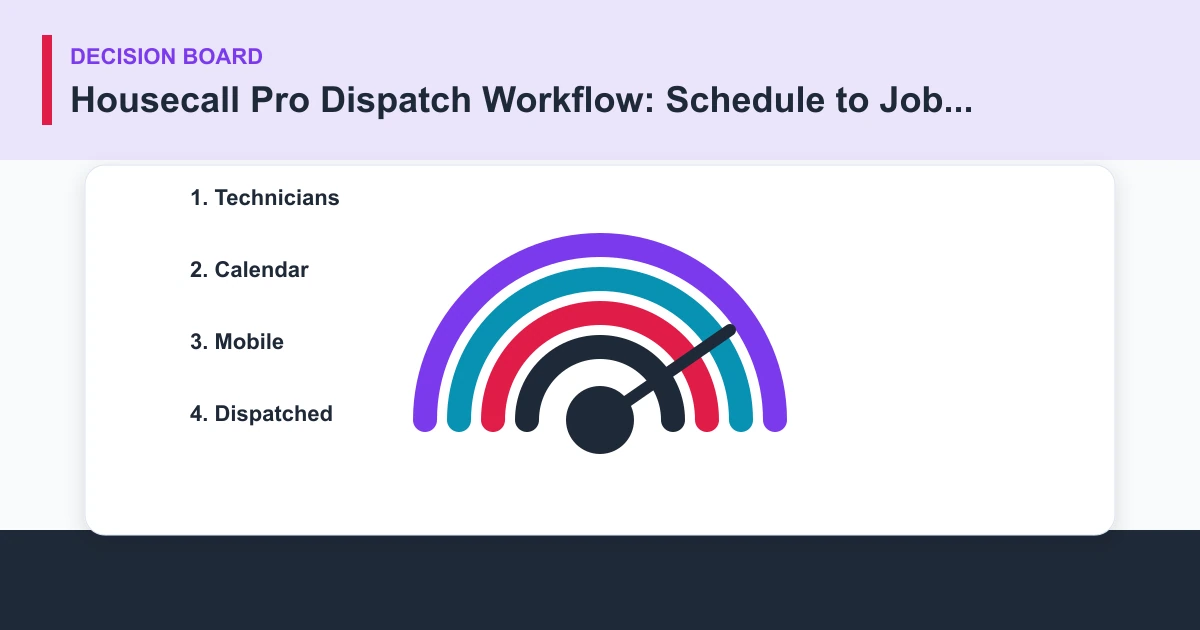 DECISION BOARD
Housecall Pro Dispatch Workflow: Schedule to Job...

1. Technicians

2. Calendar

3. Mobile

4. Dispatched